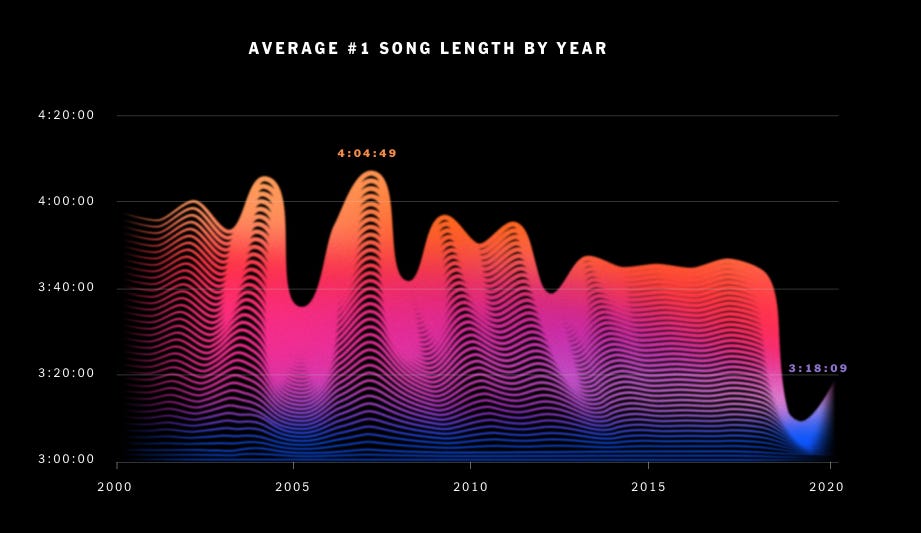 AVERAGE #1 SONG LENGTH BY YEAR

4:20:00
4:00:00
3:40:00
3:20:00
3:00:00

4:04:49
3:18:09

2000
2005
2010
2015
2020